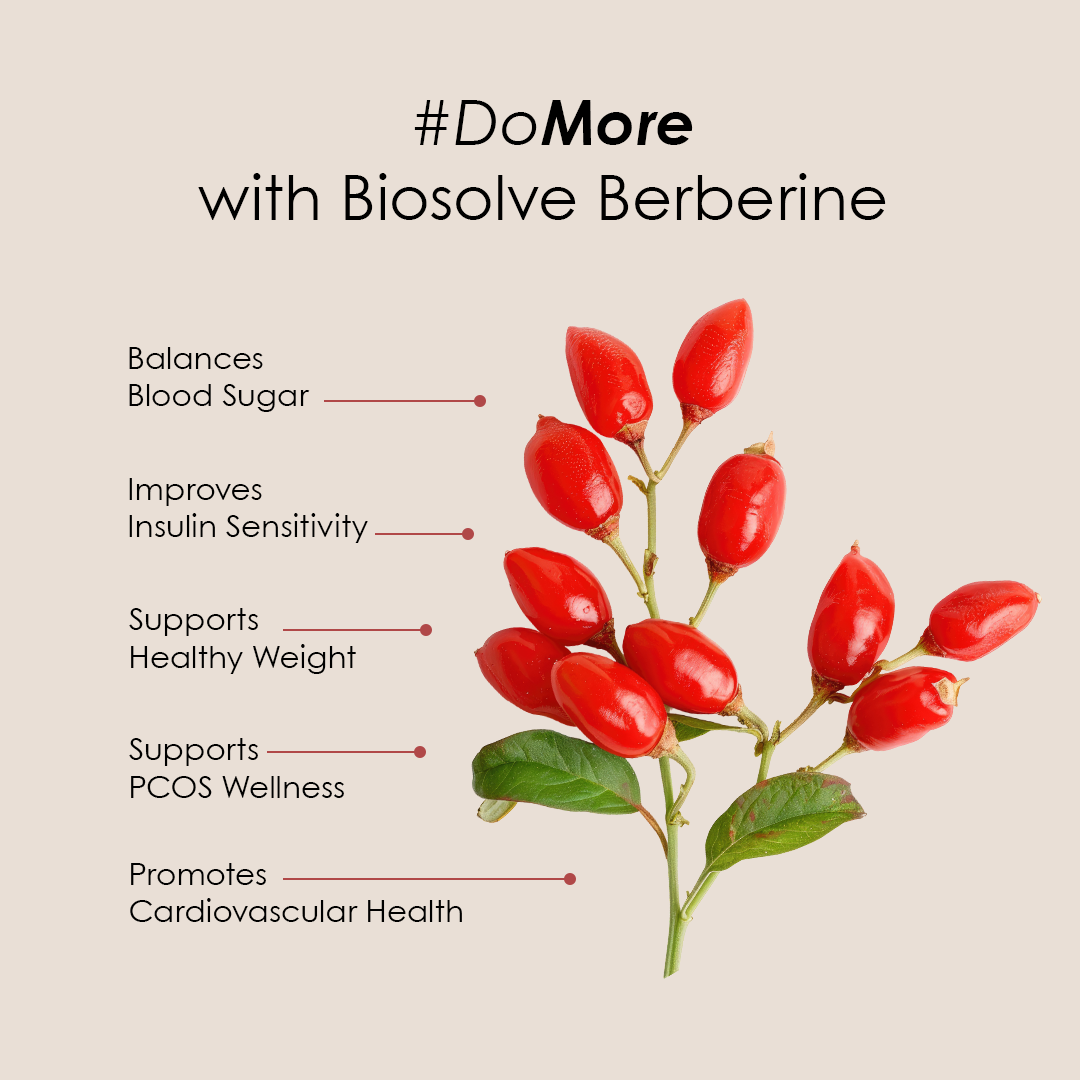 #DoMore
with Biosolve Berberine

Balances
Blood Sugar

Improves
Insulin Sensitivity

Supports
Healthy Weight

Supports
PCOS Wellness

Promotes
Cardiovascular Health